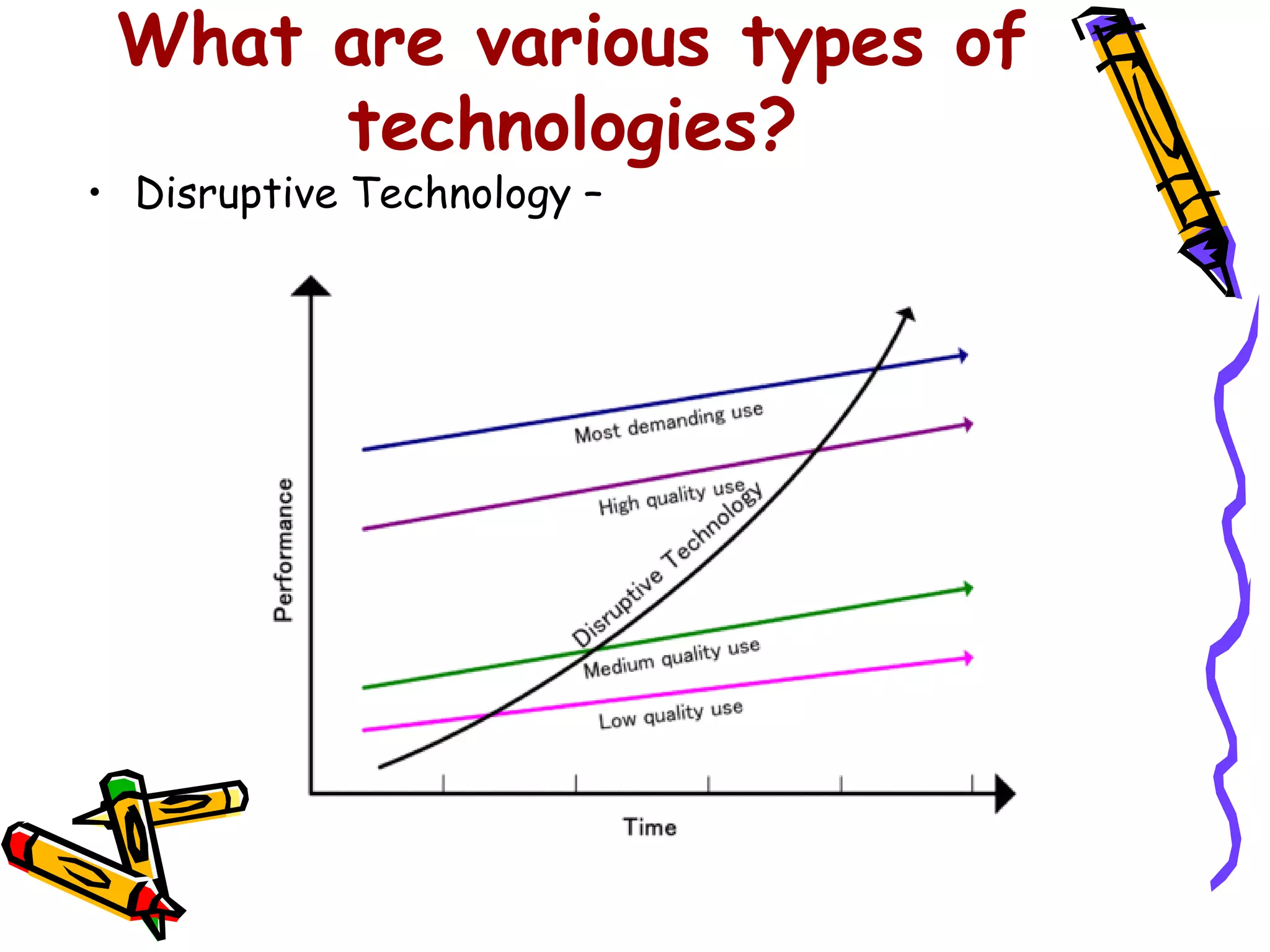 What are various types of technologies?

• Disruptive Technology –

Performance

Most demanding use

High quality use

Disruptive Technology

Medium quality use

Low quality use

Time